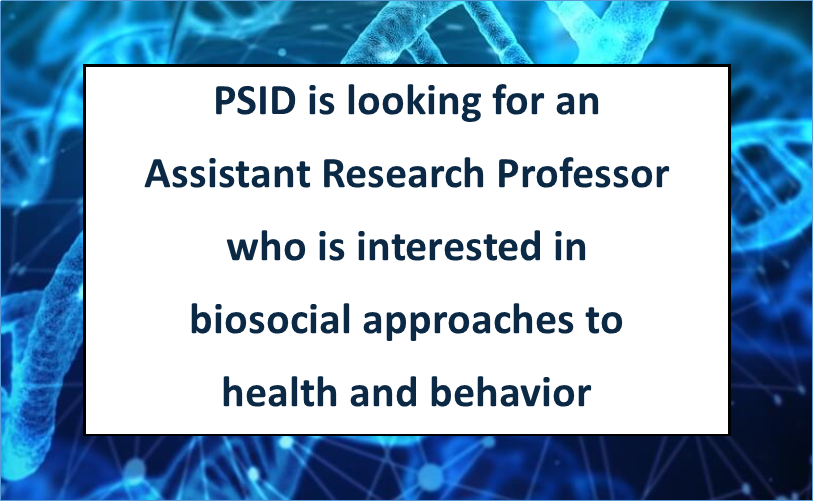 PSID is looking for an Assistant Research Professor who is interested in biosocial approaches to health and behavior